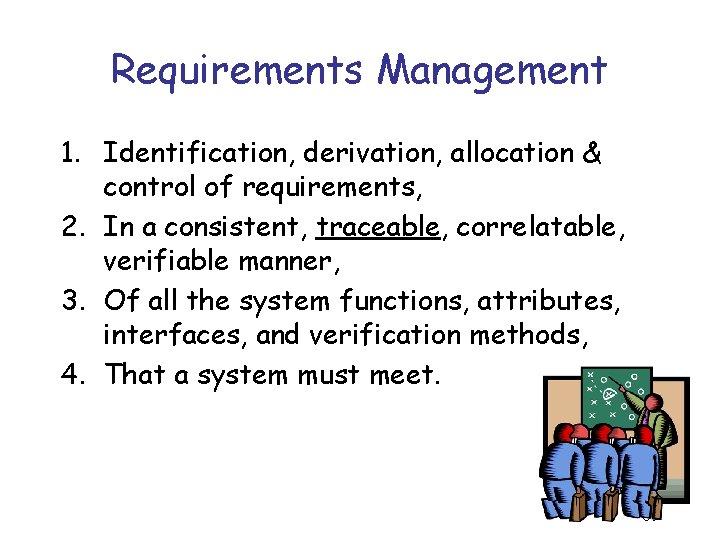 Requirements Management

1. Identification, derivation, allocation & control of requirements,
2. In a consistent, traceable, correlatable, verifiable manner,
3. Of all the system functions, attributes, interfaces, and verification methods,
4. That a system must meet.